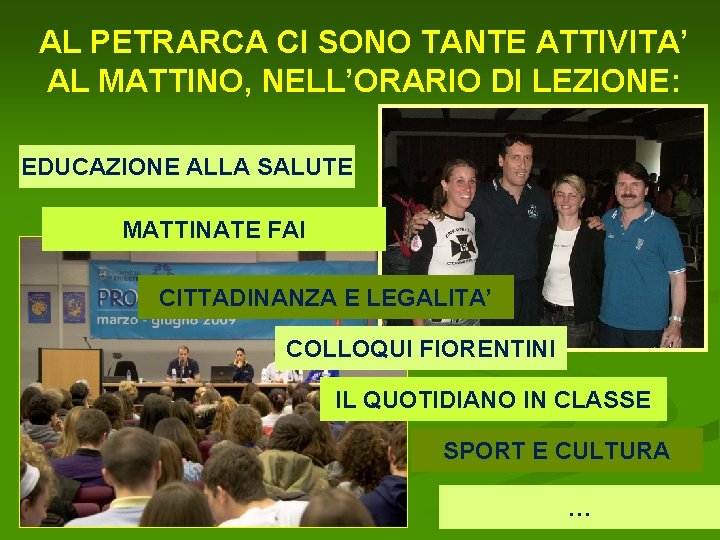 AL PETRARCA CI SONO TANTE ATTIVITA'
AL MATTINO, NELL'ORARIO DI LEZIONE:

EDUCAZIONE ALLA SALUTE

MATTINATE FAI

PRO

marzo - giugno 2009

CITTADINANZA E LEGALITA'

COLLOQUI FIORENTINI

IL QUOTIDIANO IN CLASSE

SPORT E CULTURA

...